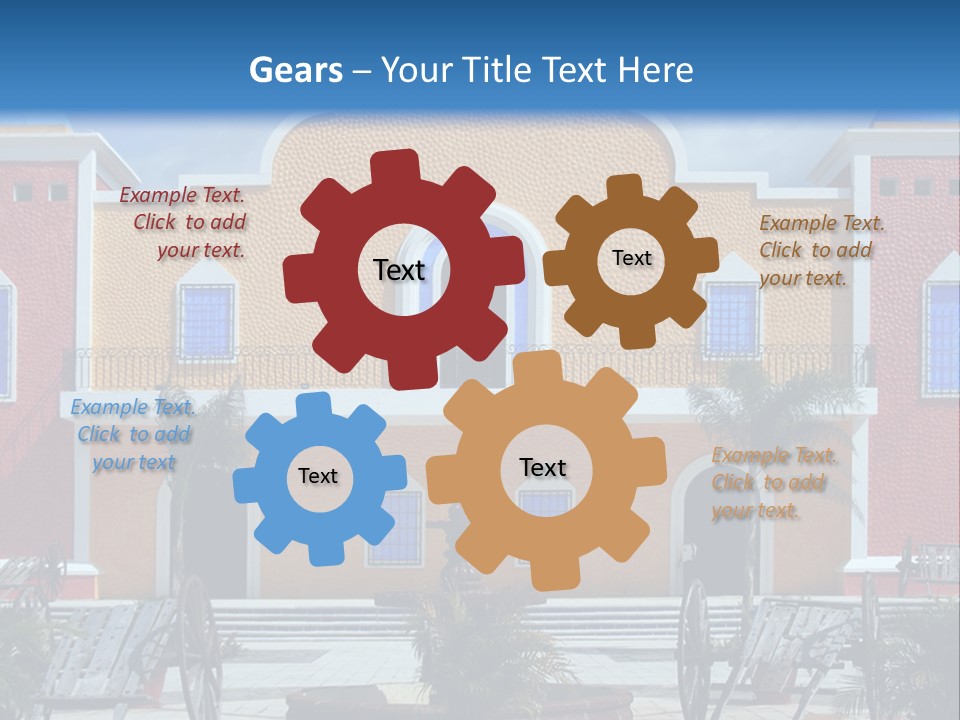 Gears – Your Title Text Here

Example Text. Click to add your text.

Text

Text

Example Text. Click to add your text.

Example Text. Click to add your text

Text

Text

Example Text. Click to add your text.